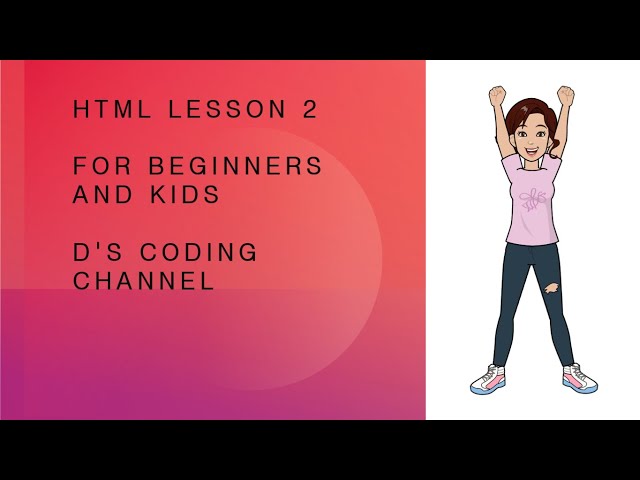 HTML LESSON 2

FOR BEGINNERS AND KIDS

D'S CODING CHANNEL